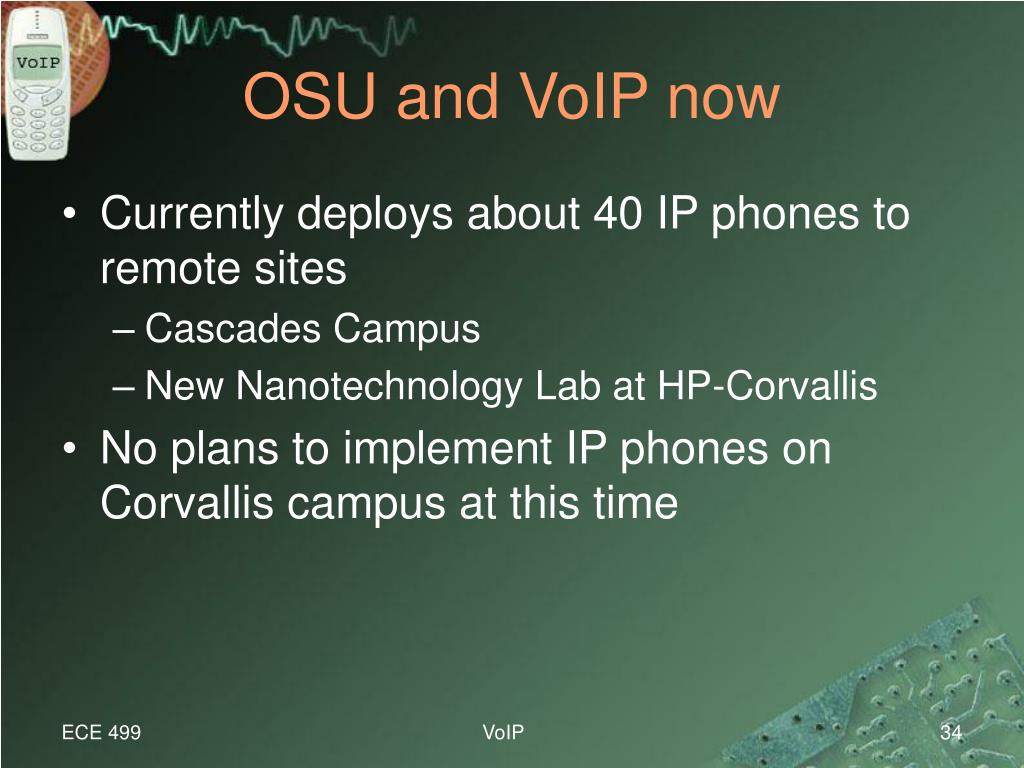 VoIP

OSU and VoIP now

• Currently deploys about 40 IP phones to remote sites
– Cascades Campus
– New Nanotechnology Lab at HP-Corvallis
• No plans to implement IP phones on Corvallis campus at this time

ECE 499
VoIP
34